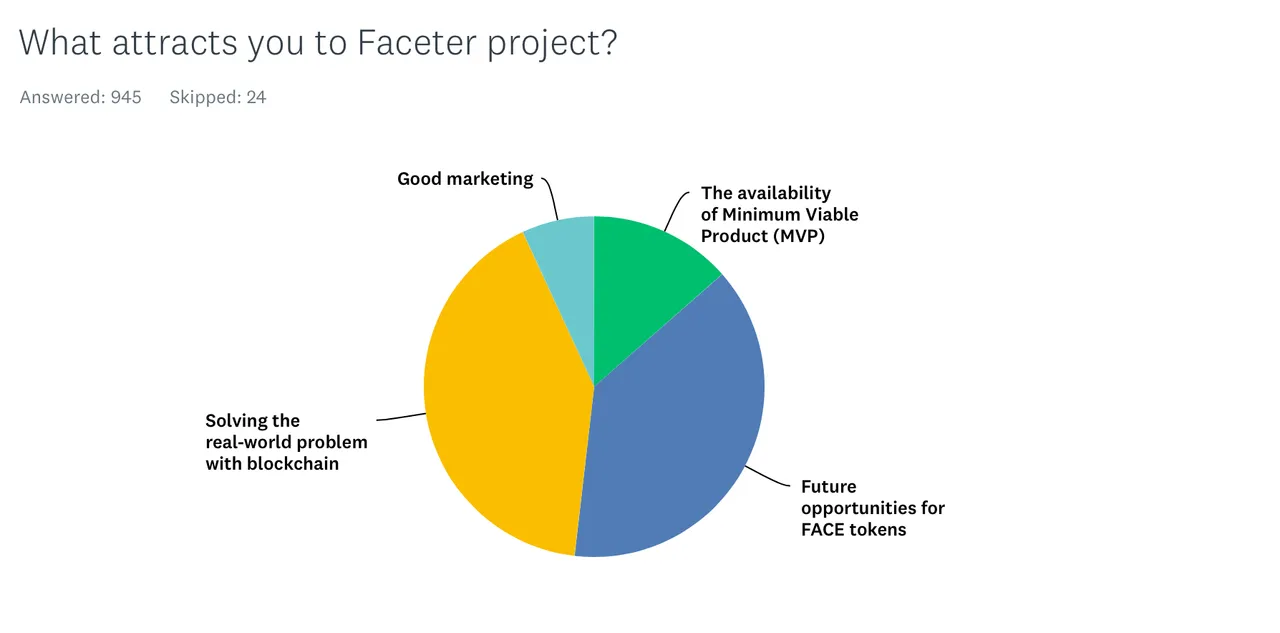 What attracts you to Faceter project?

Answered: 945 Skipped: 24

Good marketing

The availability of Minimum Viable Product (MVP)

Solving the real-world problem with blockchain

Future opportunities for FACE tokens